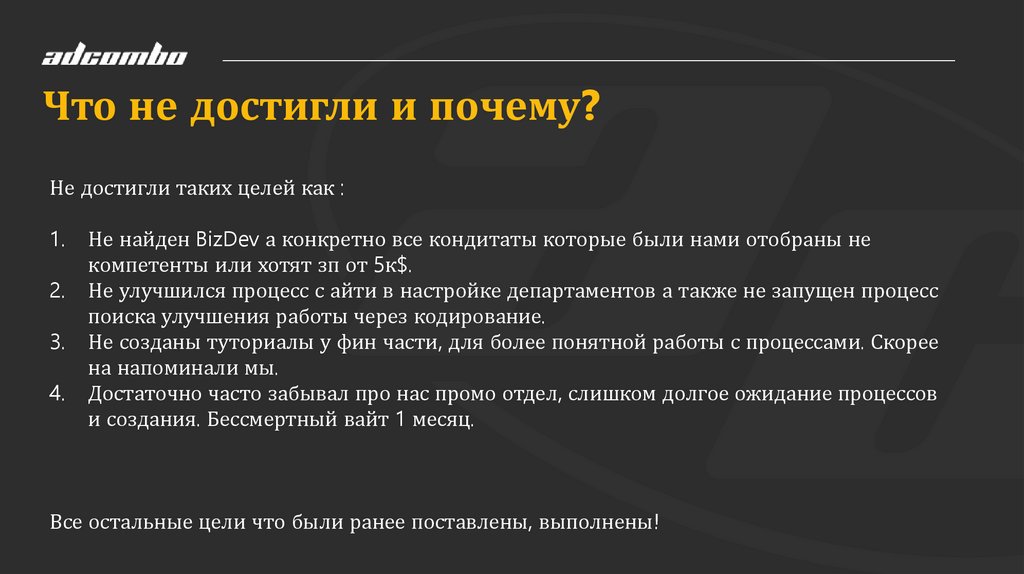 ADCOMBO

Что не достигли и почему?

Не достигли таких целей как :

1. Не найден BizDev а конкретно все кондитаты которые были нами отобраны не компетенты или хотят зп от 5к$.
2. Не улучшился процесс с айти в настройке департаментов а также не запущен процесс поиска улучшения работы через кодирование.
3. Не созданы туториалы у фин части, для более понятной работы с процессами. Скорее на напоминали мы.
4. Достаточно часто забывал про нас промо отдел, слишком долгое ожидание процессов и создания. Бессмертный вайт 1 месяц.

Все остальные цели что были ранее поставлены, выполнены!